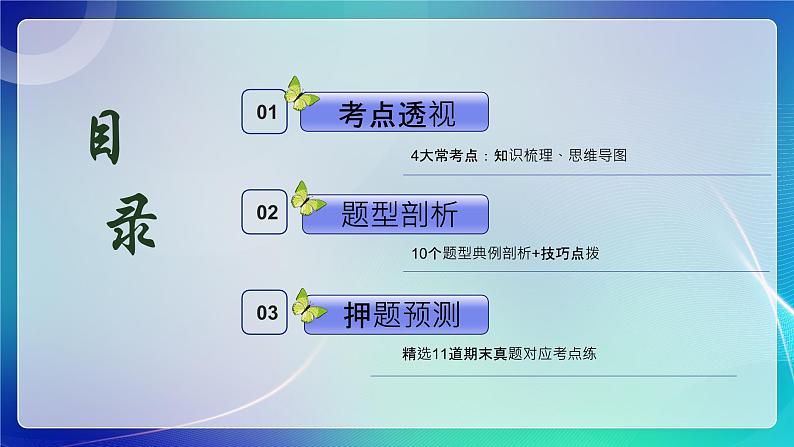 目录

01 考点透视

4大常考点：知识梳理、思维导图

02 题型剖析

10个题型典例剖析+技巧点拨

03 押题预测

精选11道期末真题对应考点练